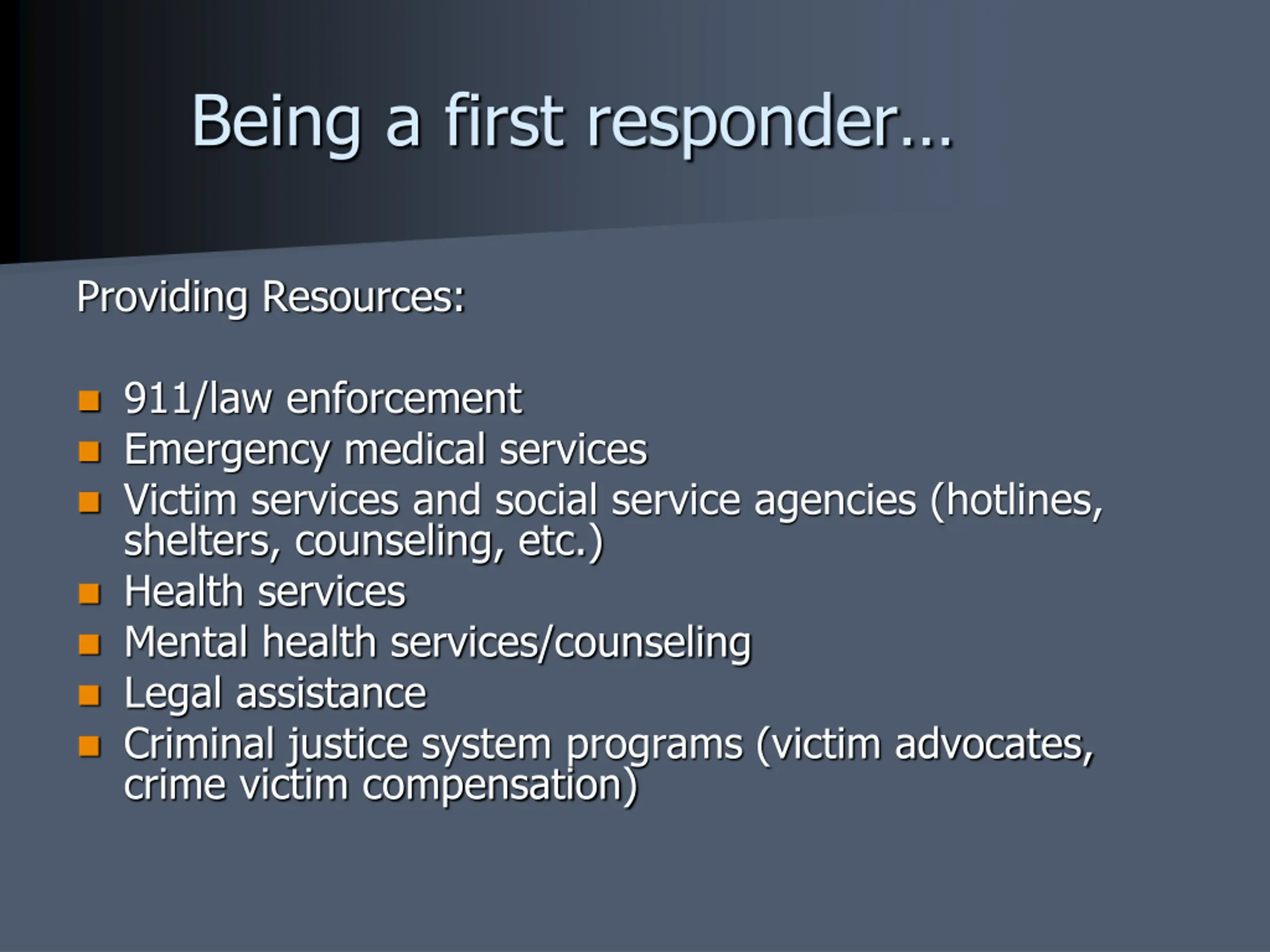 Being a first responder…

Providing Resources:

- 911/law enforcement
- Emergency medical services
- Victim services and social service agencies (hotlines, shelters, counseling, etc.)
- Health services
- Mental health services/counseling
- Legal assistance
- Criminal justice system programs (victim advocates, crime victim compensation)